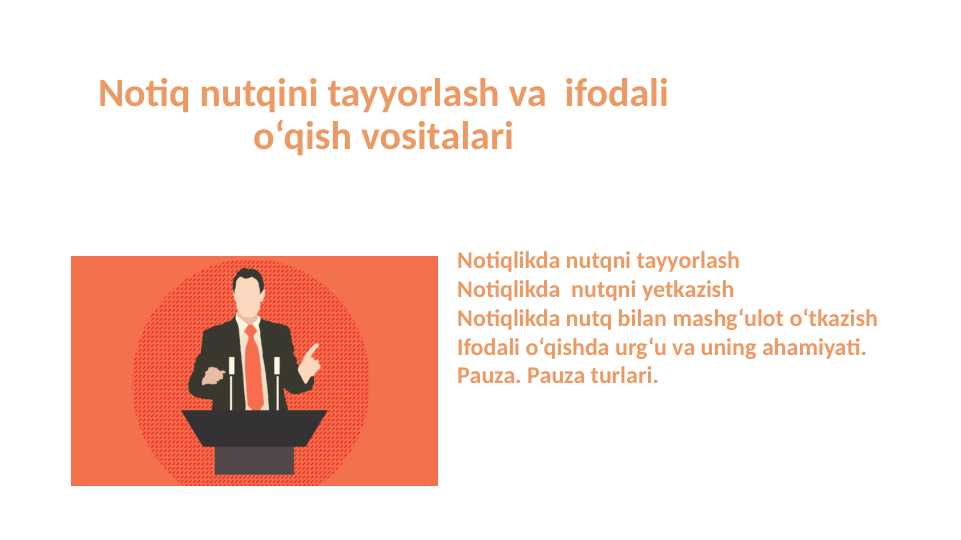 Notiq nutqini tayyorlash va ifodali o‘qish vositalari

Notiqlikda nutqni tayyorlash
Notiqlikda nutqni yetkazish
Notiqlikda nutq bilan mashg‘ulot o‘tkazish
Ifodali o‘qishda urg‘u va uning ahamiyati.
Pauza. Pauza turlari.